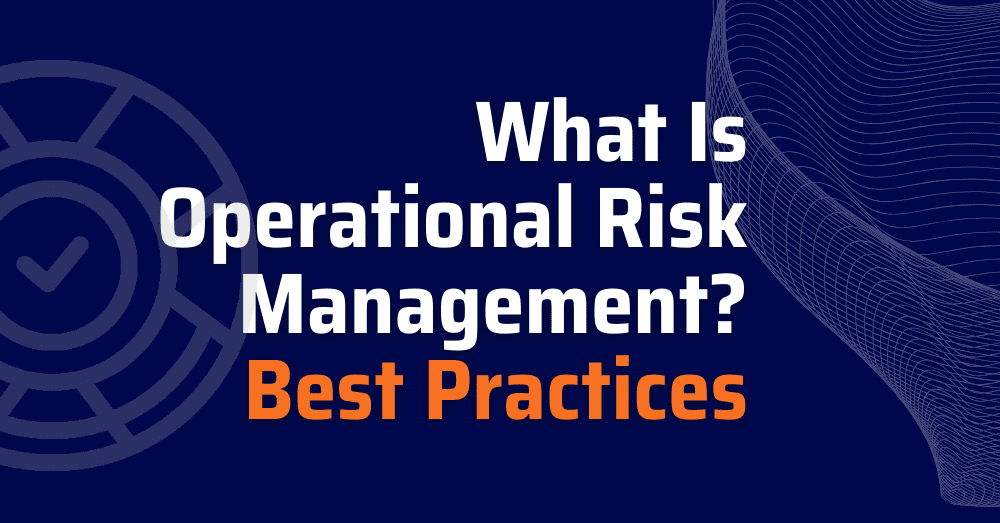 What Is Operational Risk Management? Best Practices